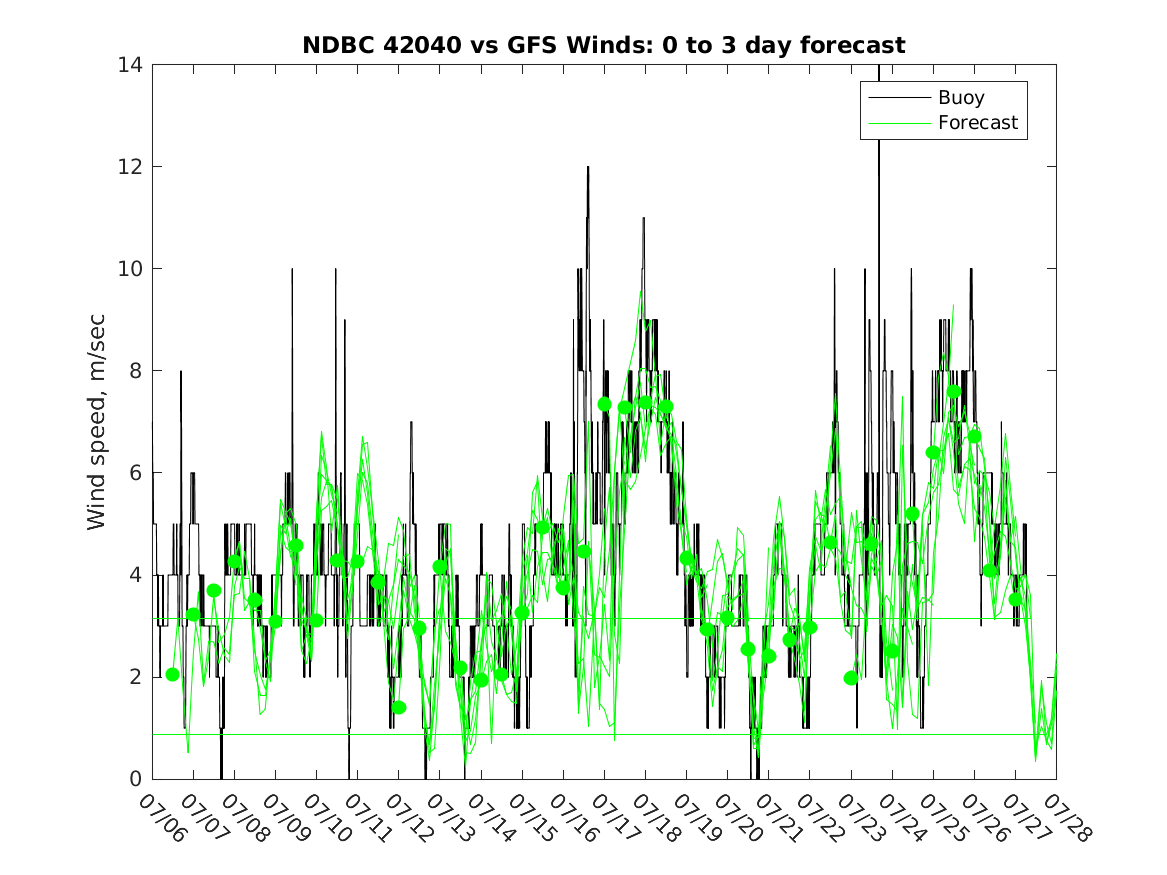 NDBC 42040 vs GFS Winds: 0 to 3 day forecast

Buoy
Forecast

Wind speed, m/sec

14
12
10
8
6
4
2
0

07/06 07/07 07/08 07/09 07/10 07/11 07/12 07/13 07/14 07/15 07/16 07/17 07/18 07/19 07/20 07/21 07/22 07/23 07/24 07/25 07/26 07/27 07/28